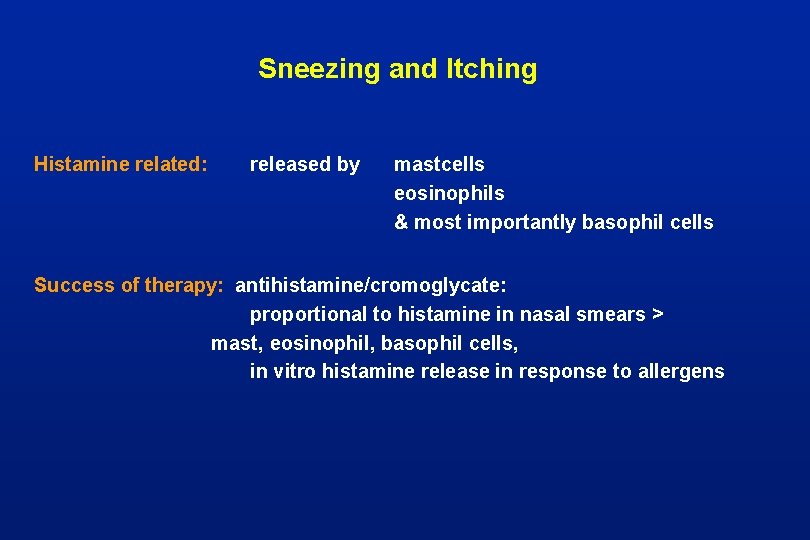 Sneezing and Itching

Histamine related: released by mastcells
eosinophils
& most importantly basophil cells

Success of therapy: antihistamine/cromoglycate:
proportional to histamine in nasal smears >
mast, eosinophil, basophil cells,
in vitro histamine release in response to allergens